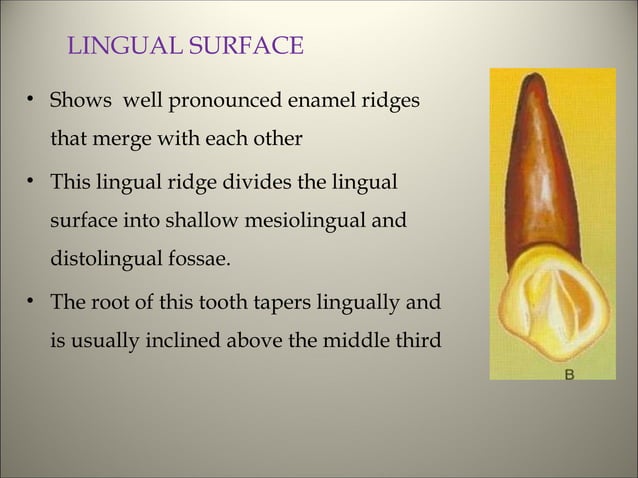 LINGUAL SURFACE

• Shows well pronounced enamel ridges that merge with each other

• This lingual ridge divides the lingual surface into shallow mesiolingual and distolingual fossae.

• The root of this tooth tapers lingually and is usually inclined above the middle third

B